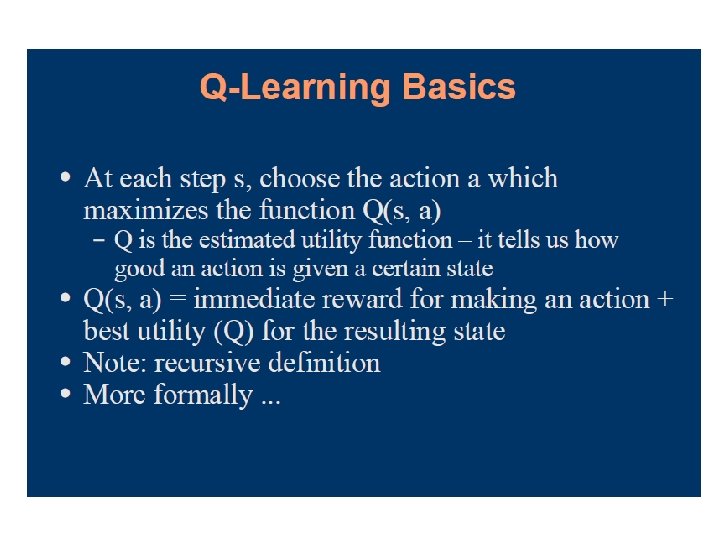 Q-Learning Basics

• At each step s, choose the action a which maximizes the function Q(s, a)
– Q is the estimated utility function – it tells us how good an action is given a certain state
• Q(s, a) = immediate reward for making an action + best utility (Q) for the resulting state
• Note: recursive definition
• More formally ...